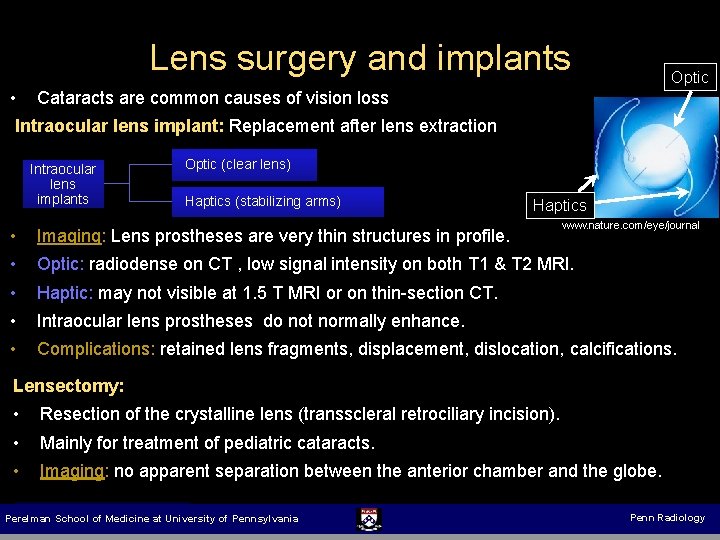 Lens surgery and implants

• Cataracts are common causes of vision loss

Intraocular lens implant: Replacement after lens extraction

Intraocular lens implants

Optic (clear lens)

Haptics (stabilizing arms)

Optic

Haptics

www.nature.com/eye/journal

• Imaging: Lens prostheses are very thin structures in profile.

• Optic: radiodense on CT , low signal intensity on both T1 & T2 MRI.

• Haptic: may not visible at 1.5 T MRI or on thin-section CT.

• Intraocular lens prostheses do not normally enhance.

• Complications: retained lens fragments, displacement, dislocation, calcifications.

Lensectomy:

• Resection of the crystalline lens (transscleral retrociliary incision).

• Mainly for treatment of pediatric cataracts.

• Imaging: no apparent separation between the anterior chamber and the globe.

Perelman School of Medicine at University of Pennsylvania

Penn Radiology